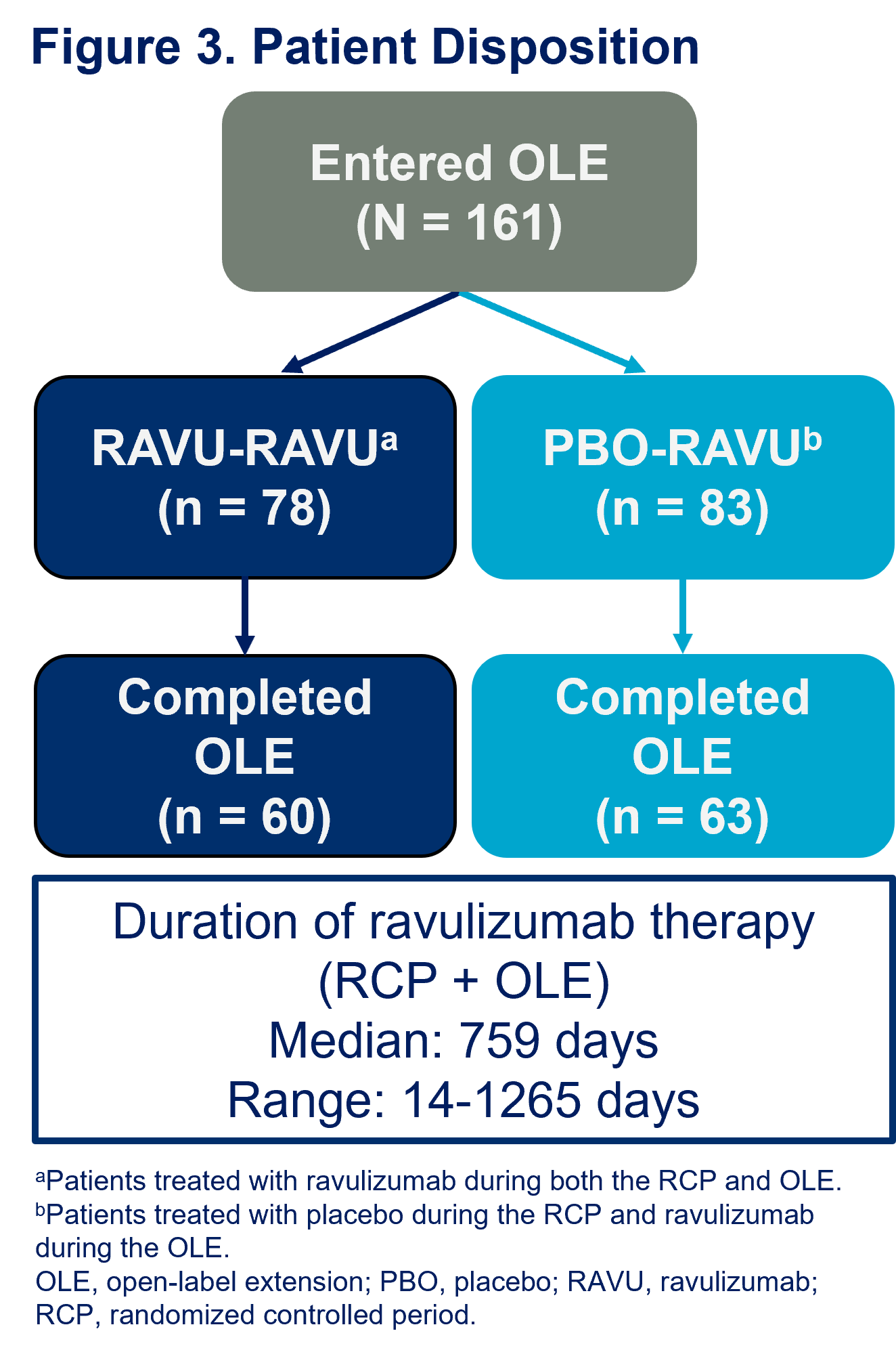 Figure 3. Patient Disposition

Entered OLE
(N = 161)

RAVU-RAVU$^a$
(n = 78)

PBO-RAVU$^b$
(n = 83)

Completed OLE
(n = 60)

Completed OLE
(n = 63)

Duration of ravulizumab therapy
(RCP + OLE)
Median: 759 days
Range: 14-1265 days

$^a$Patients treated with ravulizumab during both the RCP and OLE.
$^b$Patients treated with placebo during the RCP and ravulizumab during the OLE.
OLE, open-label extension; PBO, placebo; RAVU, ravulizumab; RCP, randomized controlled period.